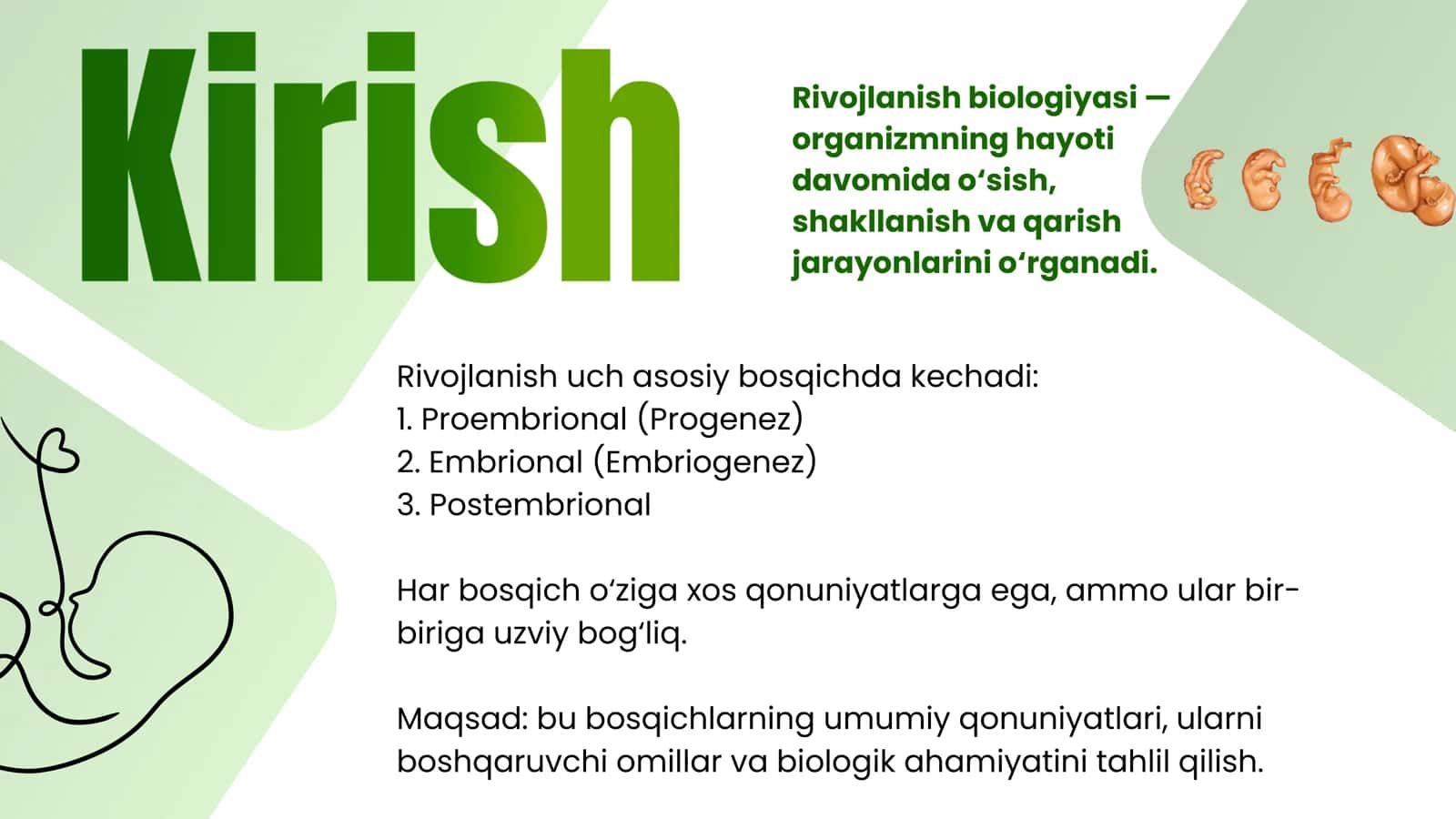 Kirish

Rivojlanish biologiyasi — organizmning hayoti davomida o‘sish, shakllanish va qarish jarayonlarini o‘rganadi.

Rivojlanish uch asosiy bosqichda kechadi:
1. Proembrional (Progenez)
2. Embrional (Embriogenez)
3. Postembrional

Har bosqich o‘ziga xos qonuniyatlarga ega, ammo ular bir-biriga uzviy bog‘liq.

Maqsad: bu bosqichlarning umumiy qonuniyatlari, ularni boshqaruvchi omillar va biologik ahamiyatini tahlil qilish.